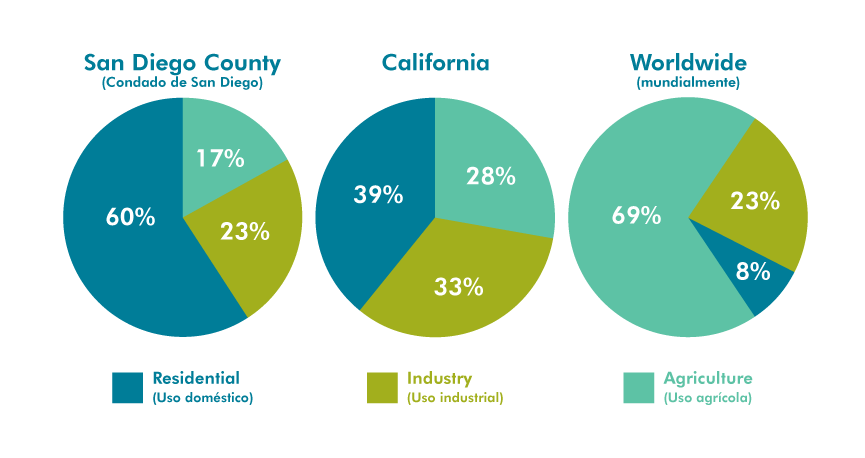 San Diego County
(Condado de San Diego)

17%
60%
23%

California

39%
28%
33%

Worldwide
(mundialmente)

69%
23%
8%

Residential
(Uso doméstico)

Industry
(Uso industrial)

Agriculture
(Uso agrícola)